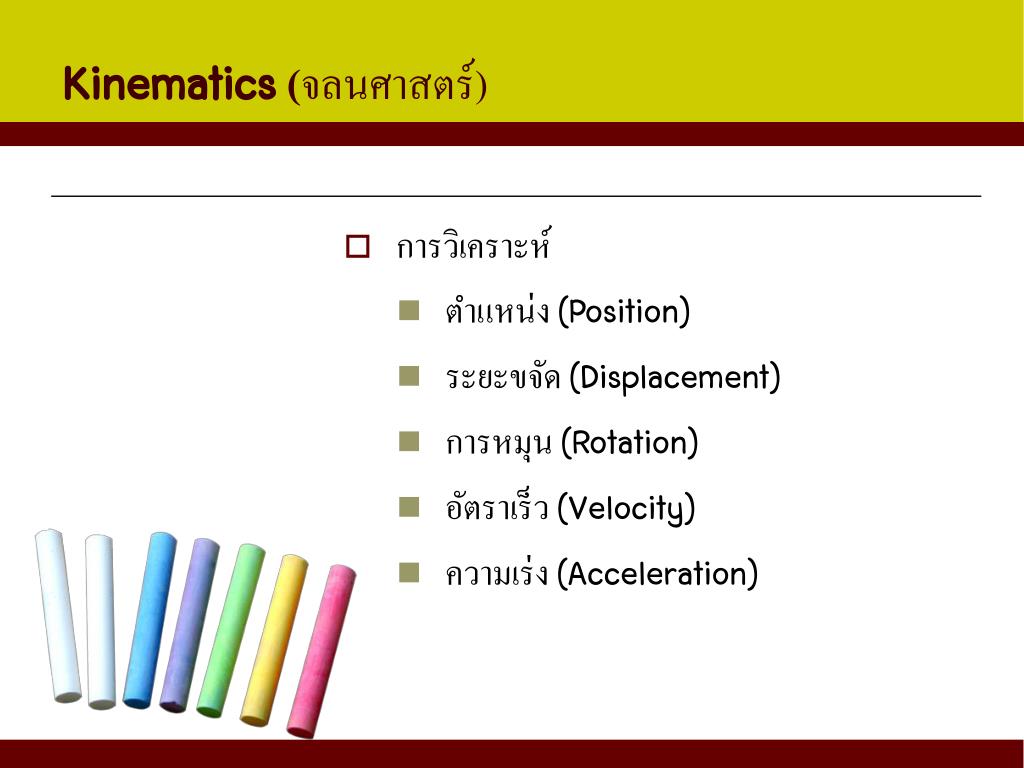 Kinematics (จลนศาสตร์)

การวิเคราะห์

ตำแหน่ง (Position)

ระยะขจัด (Displacement)

การหมุน (Rotation)

อัตราเร็ว (Velocity)

ความเร่ง (Acceleration)